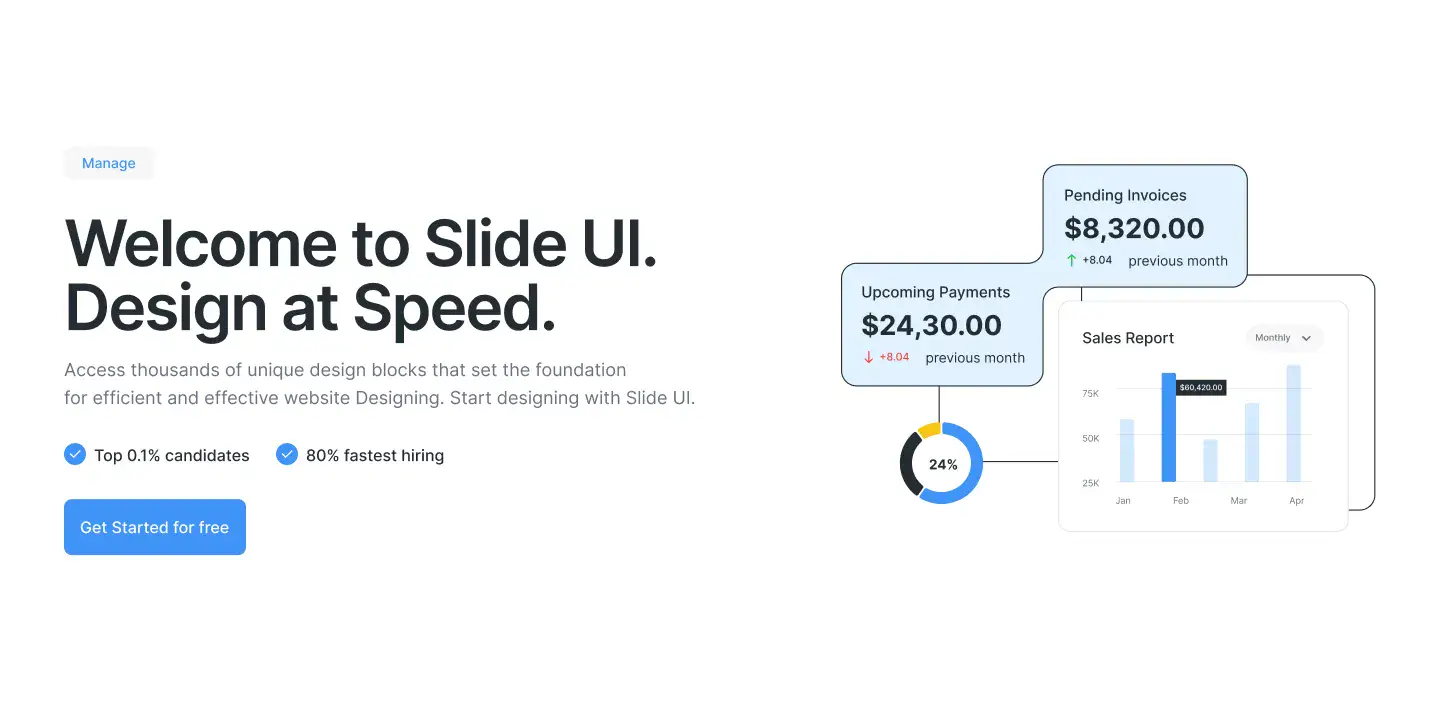 Manage

Welcome to Slide UI. Design at Speed.

Access thousands of unique design blocks that set the foundation for efficient and effective website Designing. Start designing with Slide UI.

Top 0.1% candidates 80% fastest hiring

Get Started for free

Pending Invoices
$8,320.00
+8.04 previous month

Upcoming Payments
$24,30.00
+8.04 previous month

24%

Sales Report Monthly
$60,420.00
75K
50K
25K
Jan Feb Mar Apr